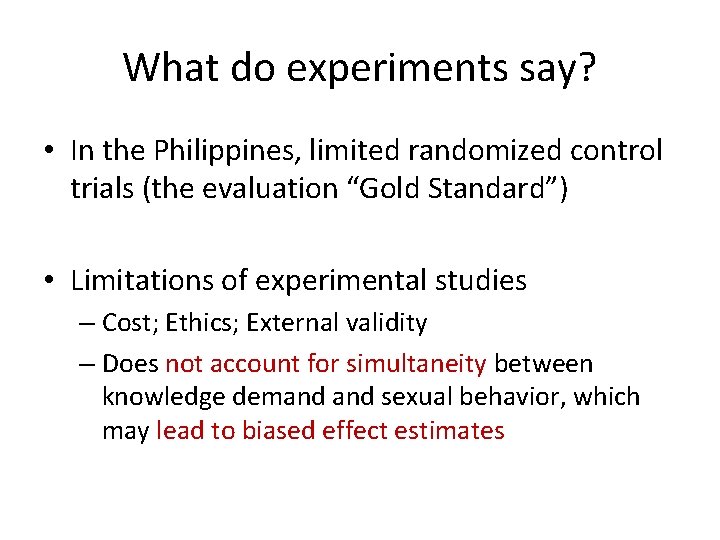 What do experiments say?

• In the Philippines, limited randomized control trials (the evaluation “Gold Standard”)

• Limitations of experimental studies
– Cost; Ethics; External validity
– Does not account for simultaneity between knowledge demand and sexual behavior, which may lead to biased effect estimates